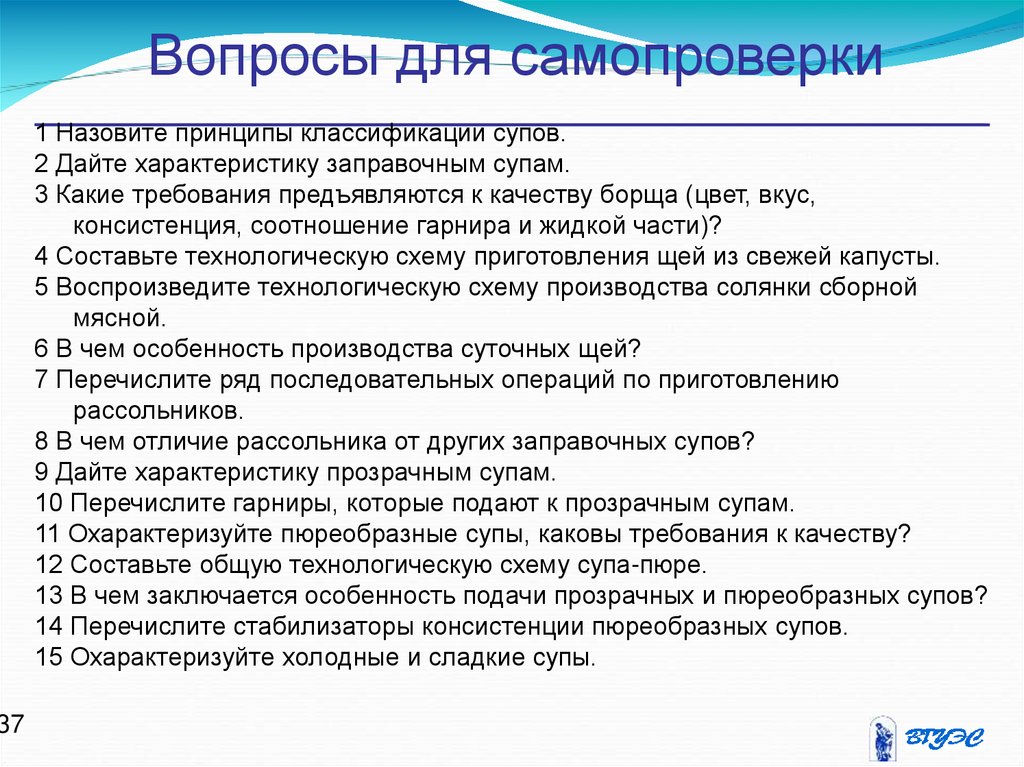 Вопросы для самопроверки

1 Назовите принципы классификации супов.
2 Дайте характеристику заправочным супам.
3 Какие требования предъявляются к качеству борща (цвет, вкус, консистенция, соотношение гарнира и жидкой части)?
4 Составьте технологическую схему приготовления щей из свежей капусты.
5 Воспроизведите технологическую схему производства солянки сборной мясной.
6 В чем особенность производства суточных щей?
7 Перечислите ряд последовательных операций по приготовлению рассольников.
8 В чем отличие рассольника от других заправочных супов?
9 Дайте характеристику прозрачным супам.
10 Перечислите гарниры, которые подают к прозрачным супам.
11 Охарактеризуйте пюреобразные супы, каковы требования к качеству?
12 Составьте общую технологическую схему супа-пюре.
13 В чем заключается особенность подачи прозрачных и пюреобразных супов?
14 Перечислите стабилизаторы консистенции пюреобразных супов.
15 Охарактеризуйте холодные и сладкие супы.

37

ВГУЭС